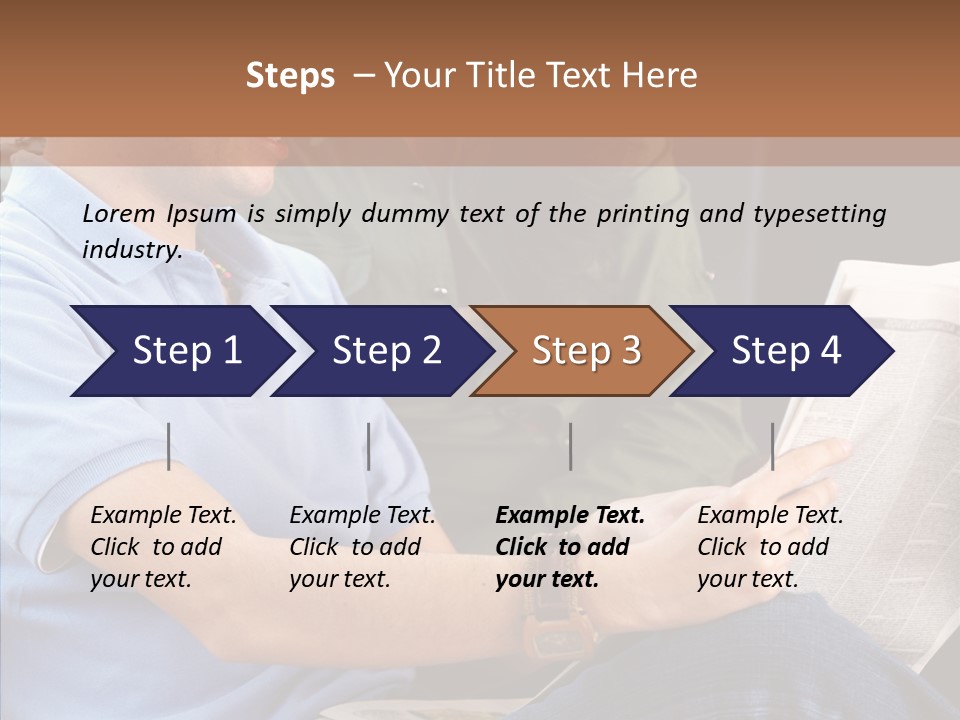 Steps – Your Title Text Here

Lorem Ipsum is simply dummy text of the printing and typesetting industry.

Step 1

Step 2

Step 3

Step 4

Example Text. Click to add your text.

Example Text. Click to add your text.

Example Text. Click to add your text.

Example Text. Click to add your text.